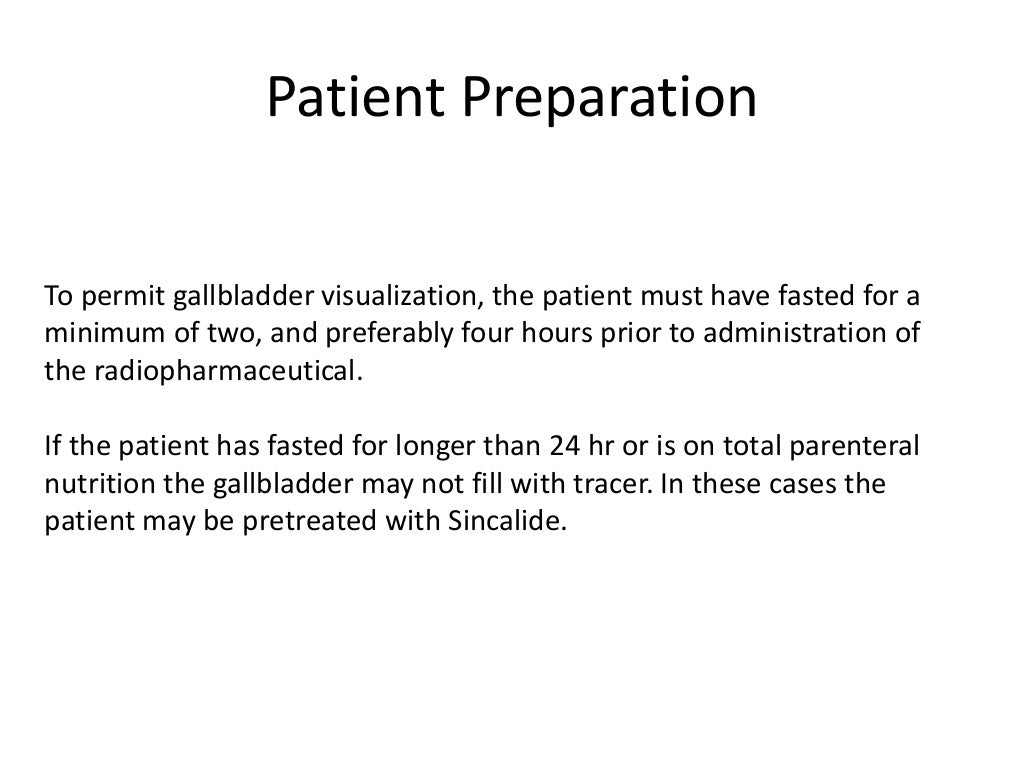 Patient Preparation

To permit gallbladder visualization, the patient must have fasted for a minimum of two, and preferably four hours prior to administration of the radiopharmaceutical.

If the patient has fasted for longer than 24 hr or is on total parenteral nutrition the gallbladder may not fill with tracer. In these cases the patient may be pretreated with Sincalide.